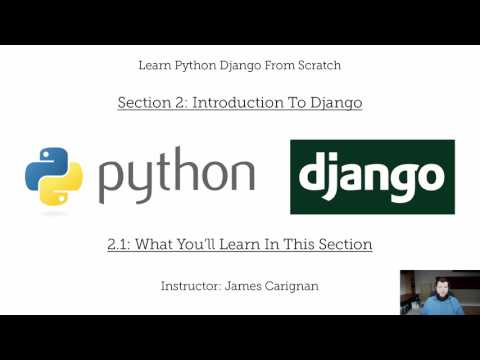 Learn Python Django From Scratch

Section 2: Introduction To Django

python

django

2.1: What You'll Learn In This Section

Instructor: James Carignan